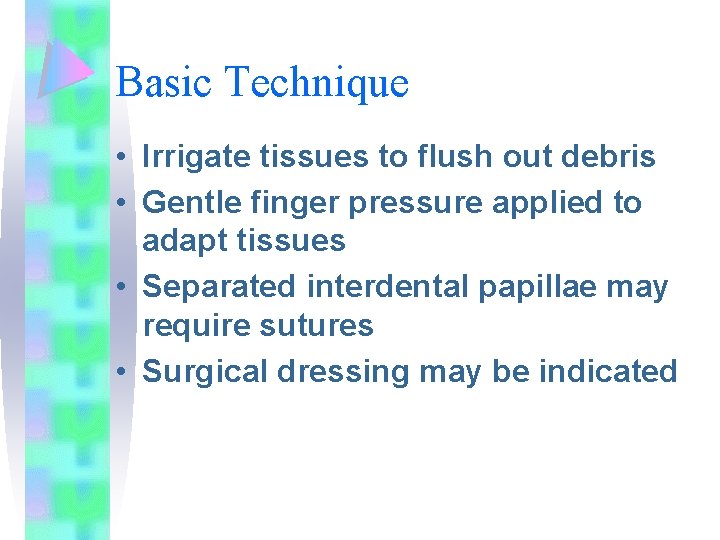 Basic Technique

• Irrigate tissues to flush out debris
• Gentle finger pressure applied to adapt tissues
• Separated interdental papillae may require sutures
• Surgical dressing may be indicated